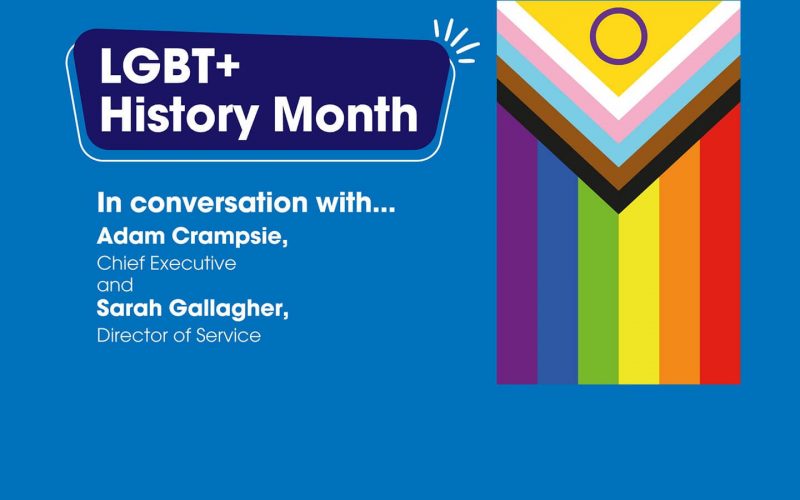 LGBT+
History Month

In conversation with...
Adam Crampsie,
Chief Executive
and
Sarah Gallagher,
Director of Service